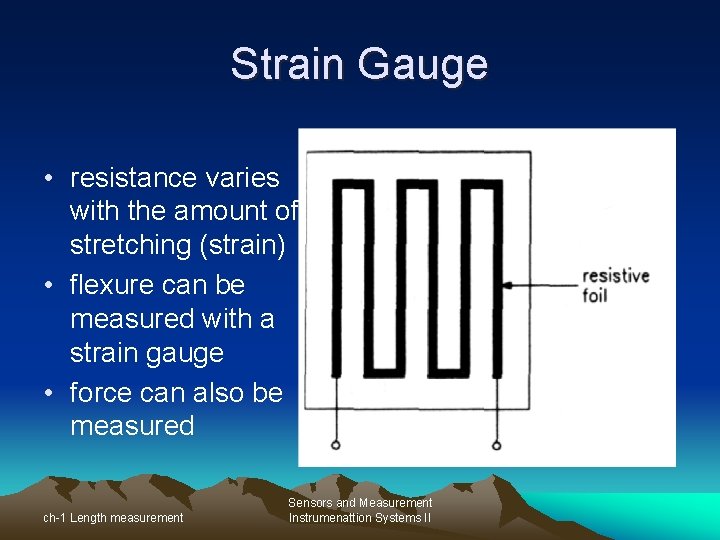 Strain Gauge

• resistance varies with the amount of stretching (strain)
• flexure can be measured with a strain gauge
• force can also be measured

resistive foil

ch-1 Length measurement

Sensors and Measurement Instrumenattion Systems II